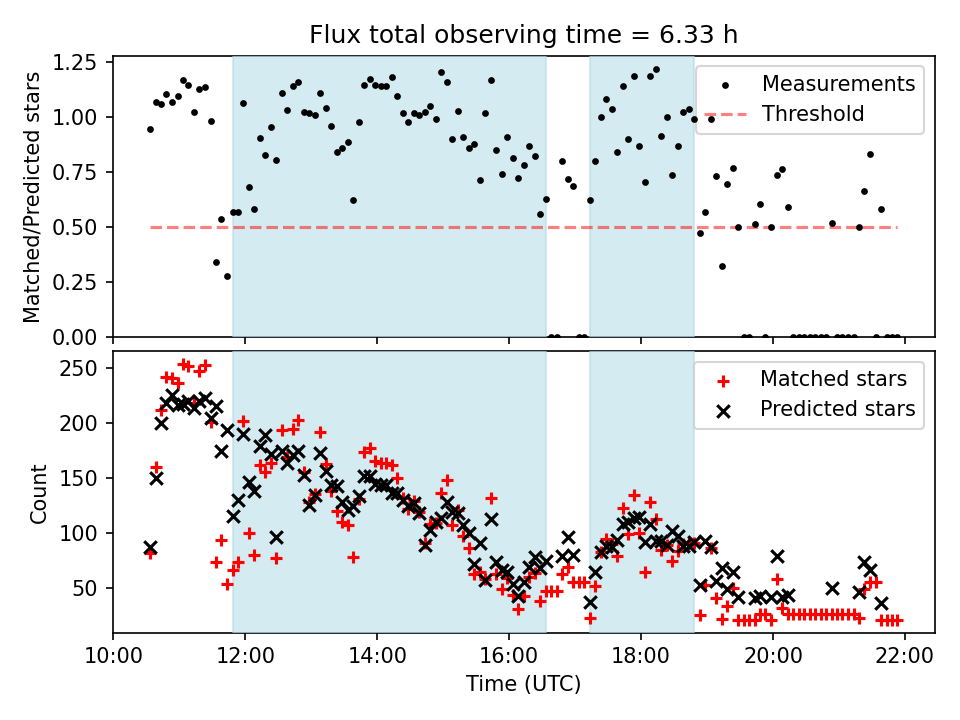 Flux total observing time = 6.33 h

Matched/Predicted stars

1.25
1.00
0.75
0.50
0.25
0.00

Measurements
Threshold

Count

250
200
150
100
50

Matched stars
Predicted stars

10:00 12:00 14:00 16:00 18:00 20:00 22:00

Time (UTC)